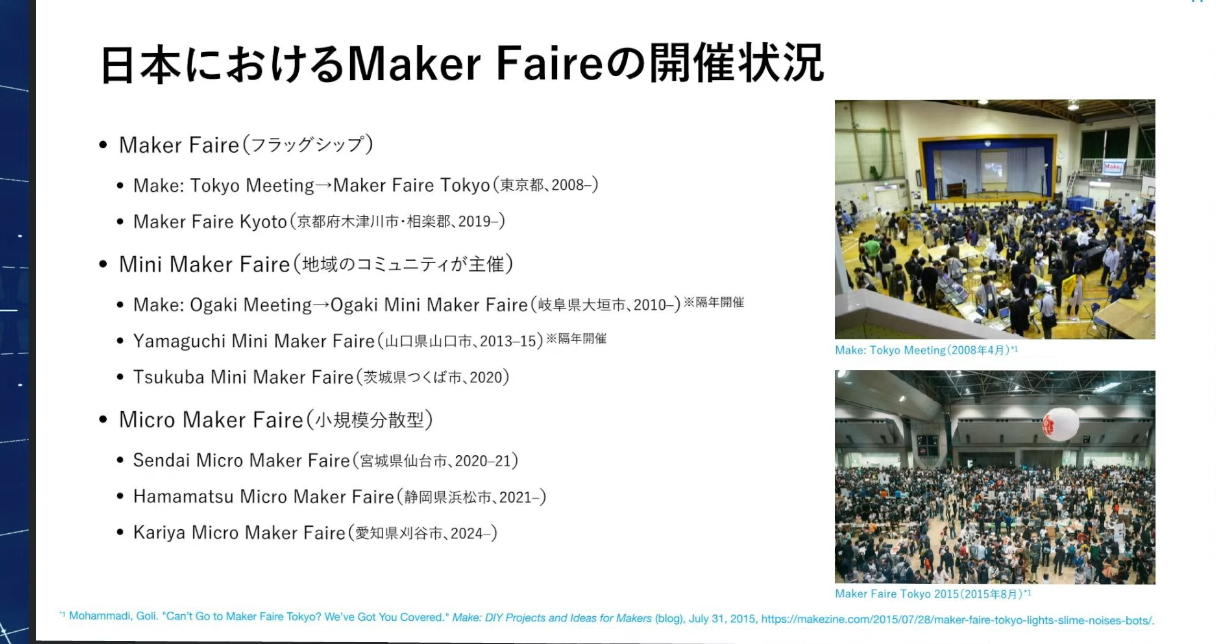 日本におけるMaker Faireの開催状況

• Maker Faire（フラッグシップ）
• Make: Tokyo Meeting→Maker Faire Tokyo（東京都、2008–）
• Maker Faire Kyoto（京都府木津川市・相楽郡、2019–）
• Mini Maker Faire（地域のコミュニティが主催）
• Make: Ogaki Meeting→Ogaki Mini Maker Faire（岐阜県大垣市、2010–）※隔年開催
• Yamaguchi Mini Maker Faire（山口県山口市、2013–15）※隔年開催
• Tsukuba Mini Maker Faire（茨城県つくば市、2020）
• Micro Maker Faire（小規模分散型）
• Sendai Micro Maker Faire（宮城県仙台市、2020–21）
• Hamamatsu Micro Maker Faire（静岡県浜松市、2021–）
• Kariya Micro Maker Faire（愛知県刈谷市、2024–）

Make: Tokyo Meeting（2008年4月）*1

Maker Faire Tokyo 2015（2015年8月）*1

*1 Mohammadi, Goli. "Can't Go to Maker Faire Tokyo? We've Got You Covered." Make: DIY Projects and Ideas for Makers (blog), July 31, 2015, https://makezine.com/2015/07/28/maker-faire-tokyo-lights-slime-noises-bots/.